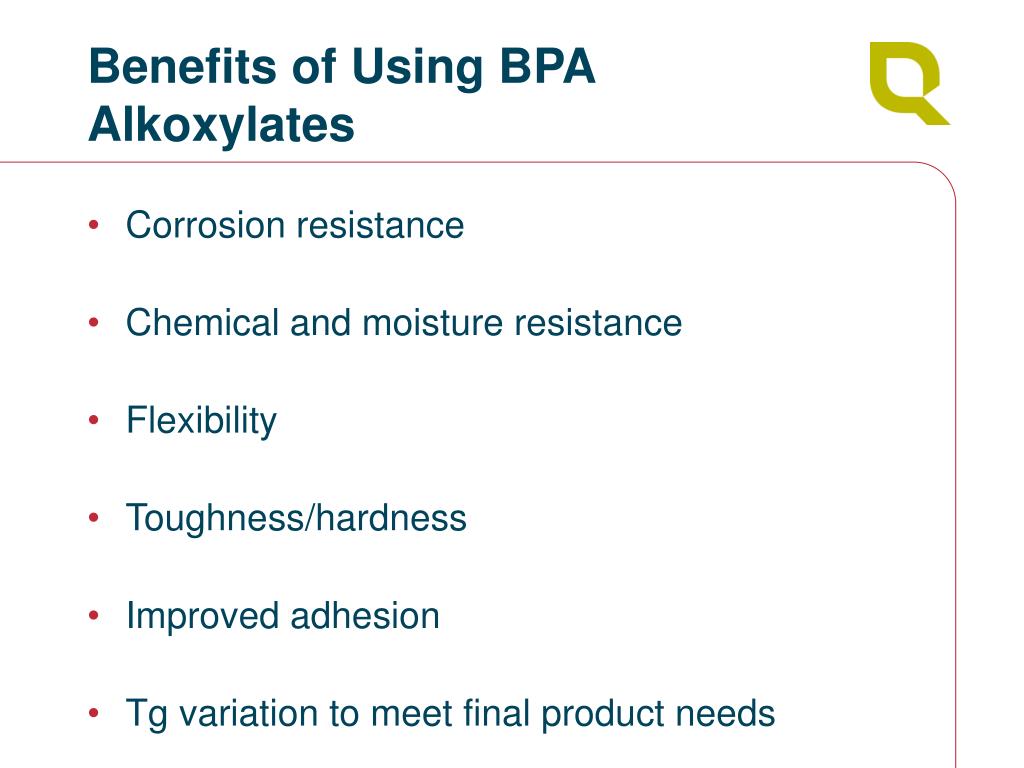 Benefits of Using BPA Alkoxylates

• Corrosion resistance

• Chemical and moisture resistance

• Flexibility

• Toughness/hardness

• Improved adhesion

• Tg variation to meet final product needs